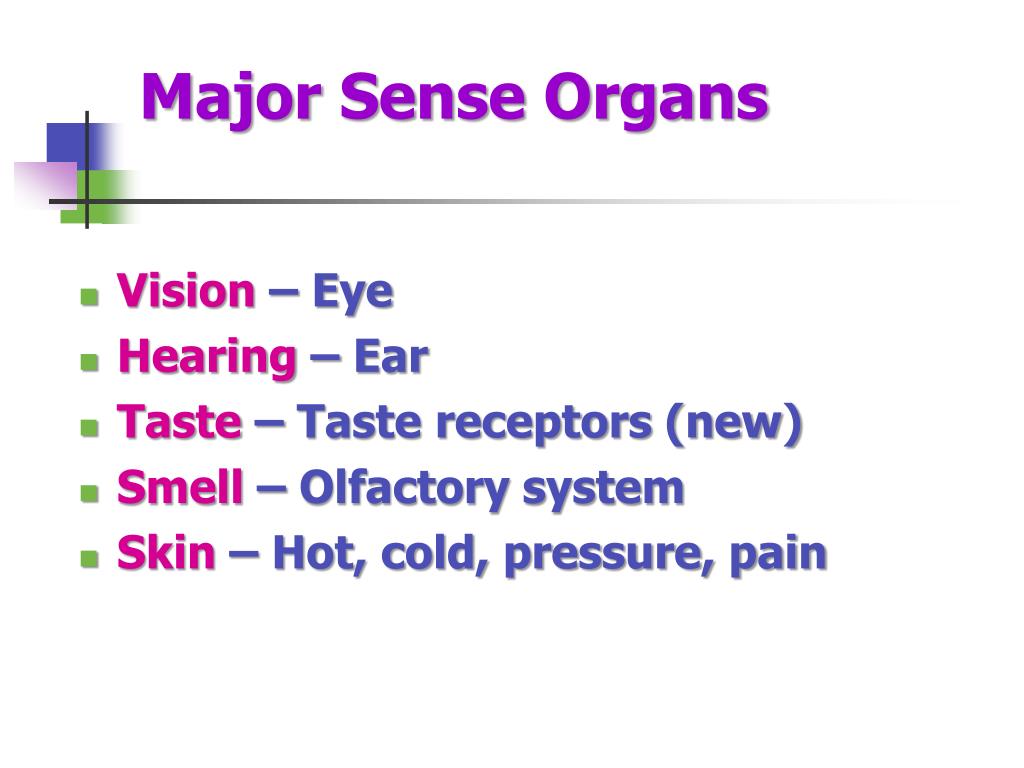 Major Sense Organs

- Vision – Eye
- Hearing – Ear
- Taste – Taste receptors (new)
- Smell – Olfactory system
- Skin – Hot, cold, pressure, pain